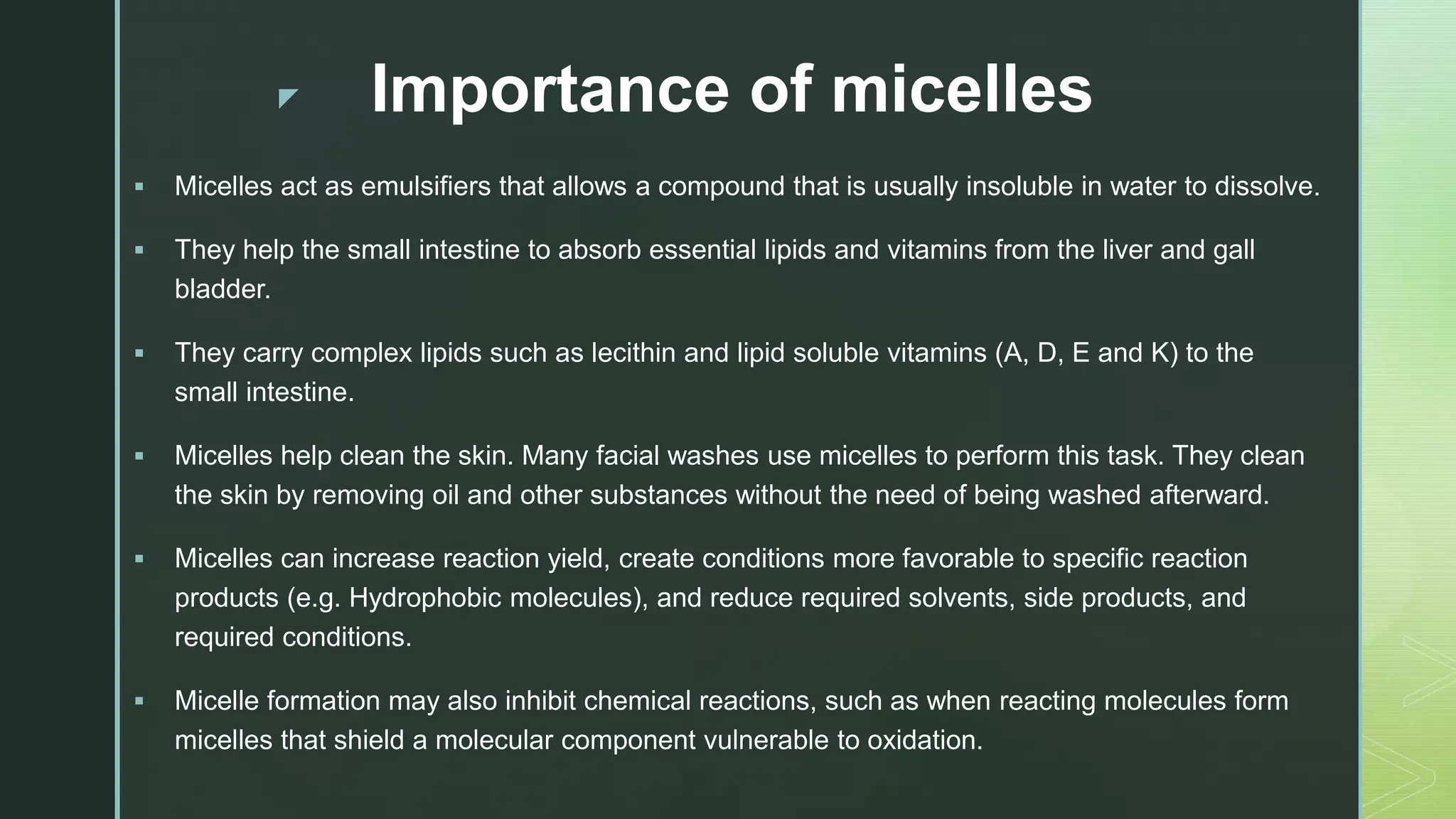 Importance of micelles

▪ Micelles act as emulsifiers that allows a compound that is usually insoluble in water to dissolve.

▪ They help the small intestine to absorb essential lipids and vitamins from the liver and gall bladder.

▪ They carry complex lipids such as lecithin and lipid soluble vitamins (A, D, E and K) to the small intestine.

▪ Micelles help clean the skin. Many facial washes use micelles to perform this task. They clean the skin by removing oil and other substances without the need of being washed afterward.

▪ Micelles can increase reaction yield, create conditions more favorable to specific reaction products (e.g. Hydrophobic molecules), and reduce required solvents, side products, and required conditions.

▪ Micelle formation may also inhibit chemical reactions, such as when reacting molecules form micelles that shield a molecular component vulnerable to oxidation.